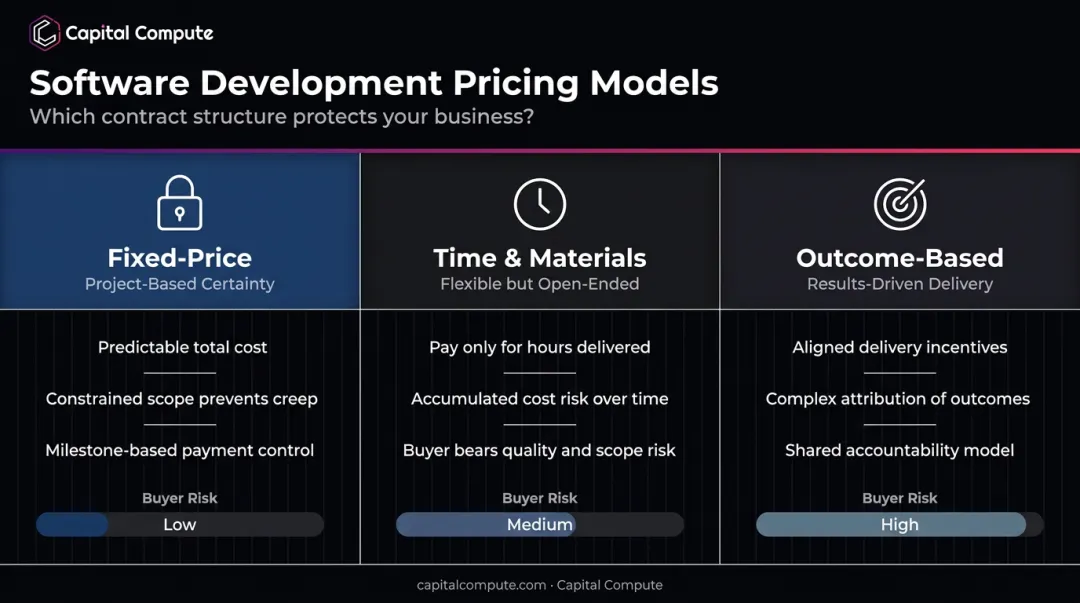 Capital Compute

Software Development Pricing Models

Which contract structure protects your business?

Fixed-Price
Project-Based Certainty

Predictable total cost

Constrained scope prevents creep

Milestone-based payment control

Buyer Risk
Low

Time & Materials
Flexible but Open-Ended

Pay only for hours delivered

Accumulated cost risk over time

Buyer bears quality and scope risk

Buyer Risk
Medium

Outcome-Based
Results-Driven Delivery

Aligned delivery incentives

Complex attribution of outcomes

Shared accountability model

Buyer Risk
High

capitalcompute.com · Capital Compute